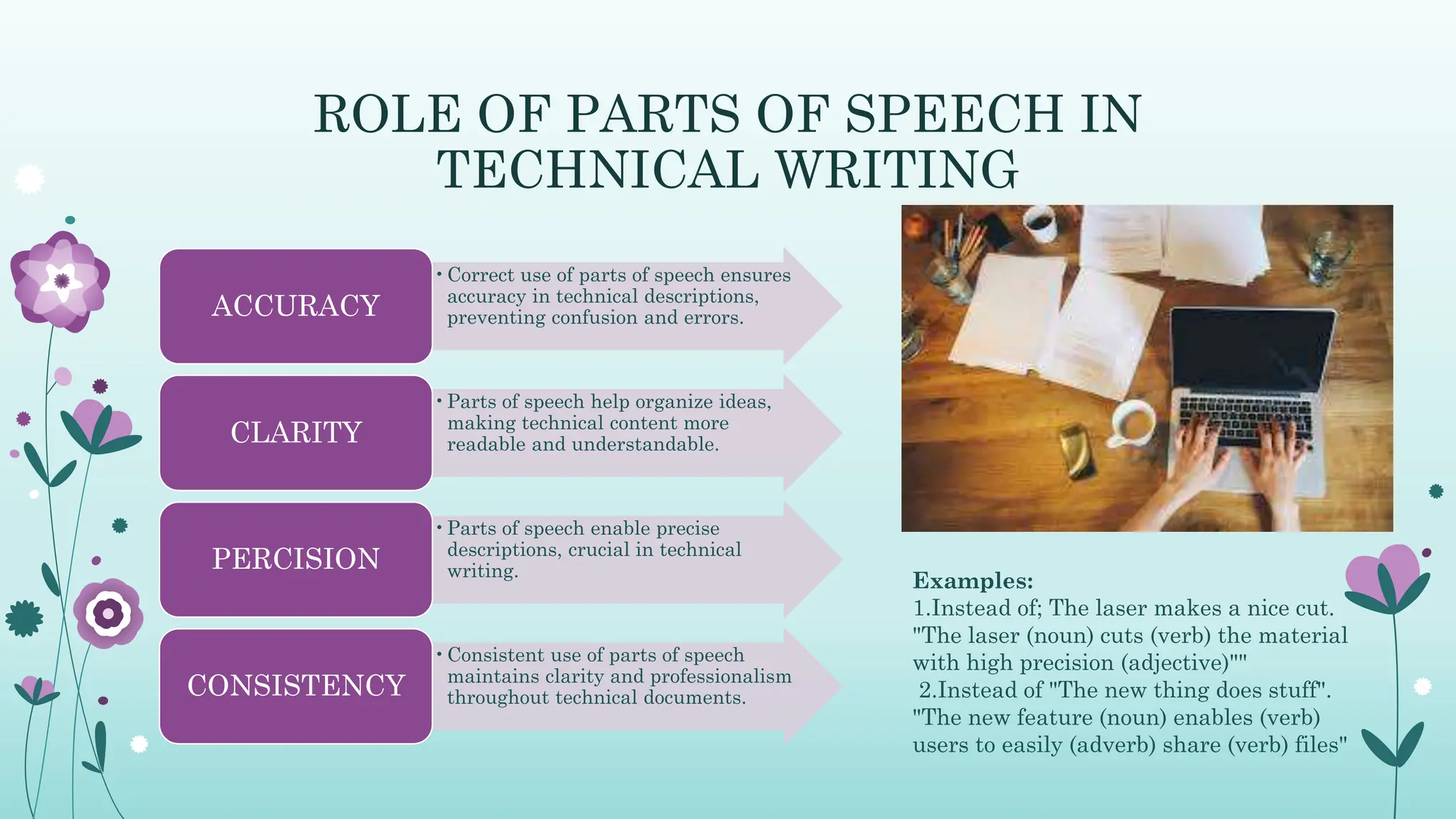 ROLE OF PARTS OF SPEECH IN TECHNICAL WRITING

ACCURACY

• Correct use of parts of speech ensures accuracy in technical descriptions, preventing confusion and errors.

CLARITY

• Parts of speech help organize ideas, making technical content more readable and understandable.

PERCISION

• Parts of speech enable precise descriptions, crucial in technical writing.

CONSISTENCY

• Consistent use of parts of speech maintains clarity and professionalism throughout technical documents.

Examples:
1.Instead of; The laser makes a nice cut. "The laser (noun) cuts (verb) the material with high precision (adjective)""
2.Instead of "The new thing does stuff". "The new feature (noun) enables (verb) users to easily (adverb) share (verb) files"